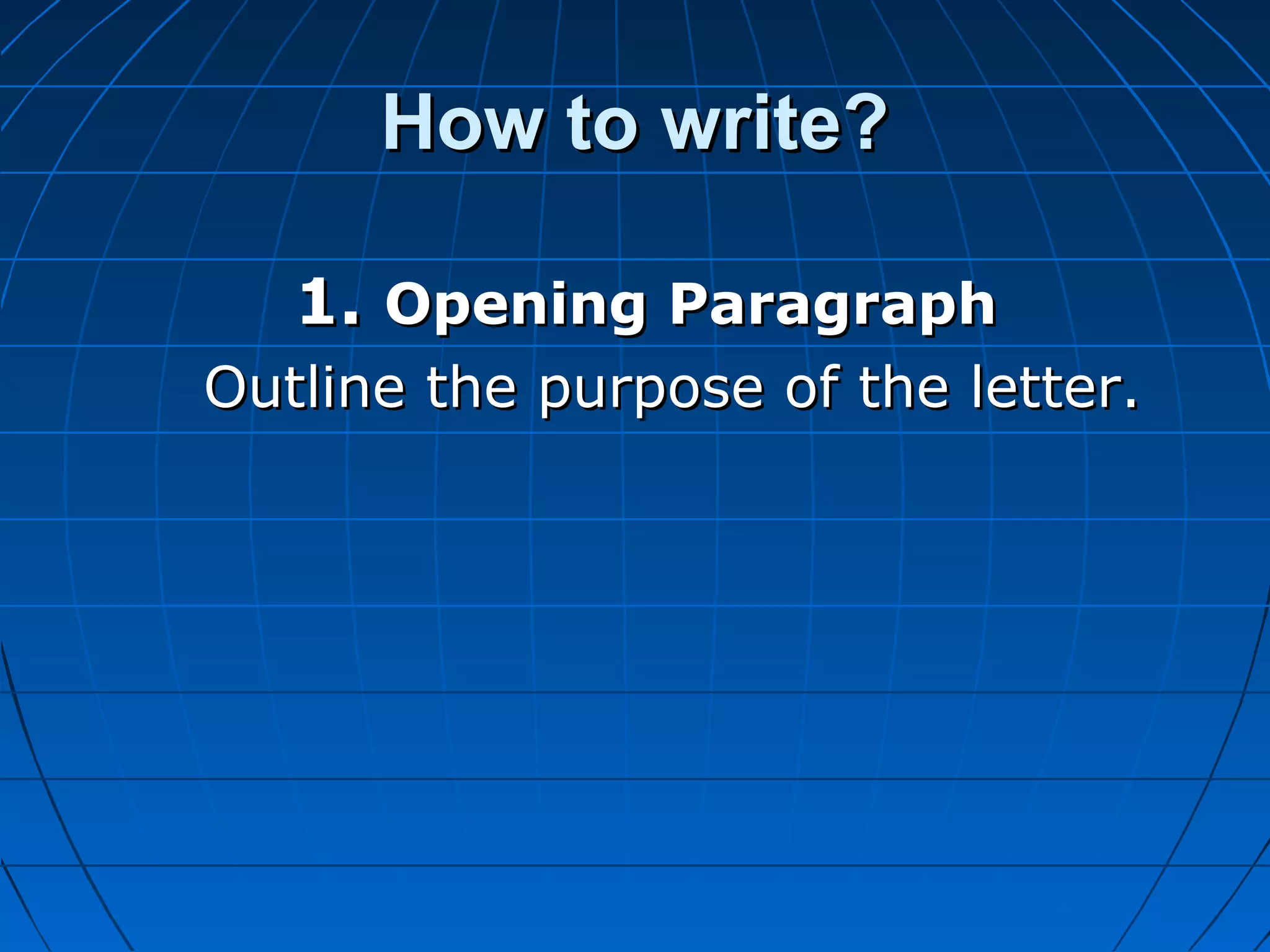 How to write?

1. Opening Paragraph

Outline the purpose of the letter.